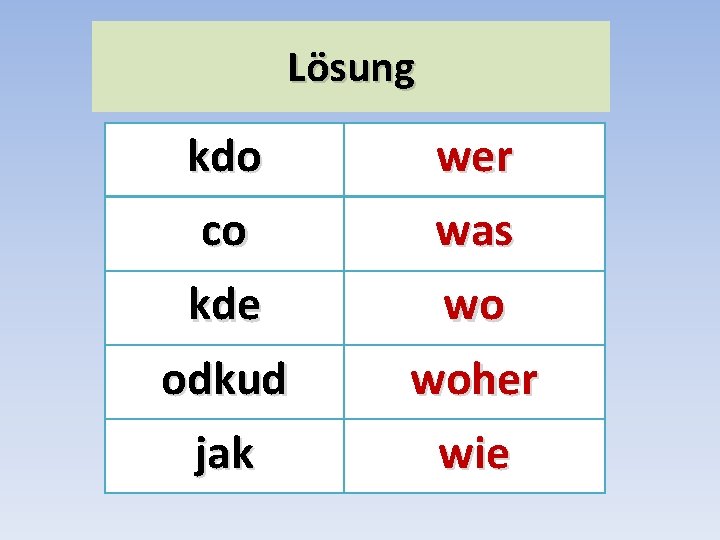 Lösung

| kdo | wer |
|---|---|
| co | was |
| kde | wo |
| odkud | woher |
| jak | wie |